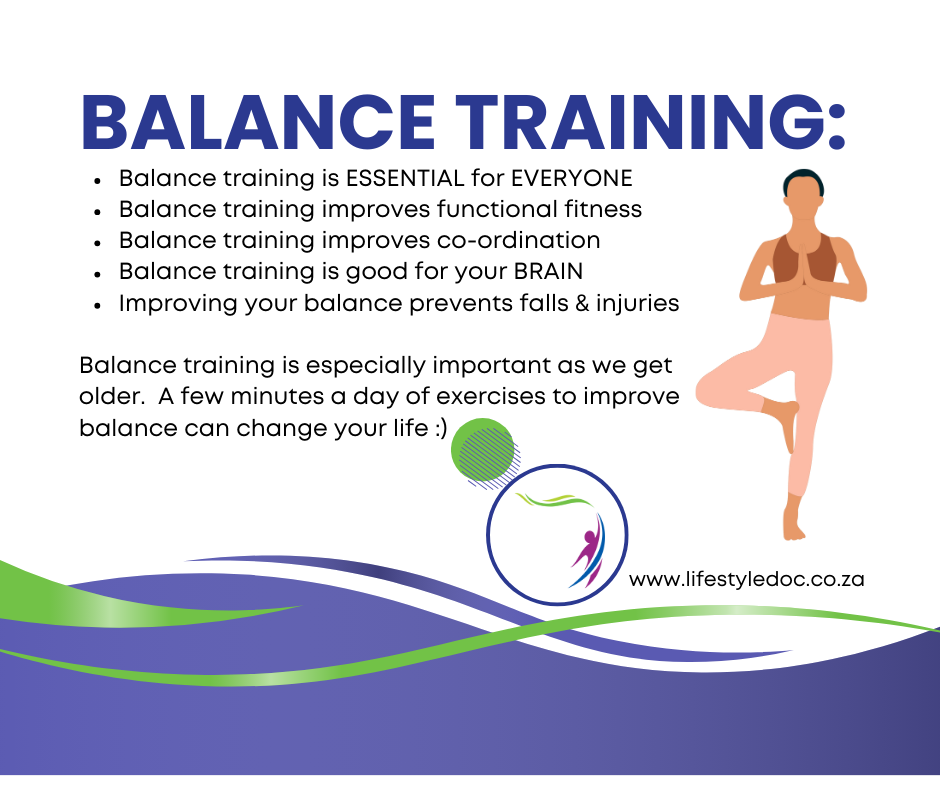 BALANCE TRAINING:

- Balance training is ESSENTIAL for EVERYONE
- Balance training improves functional fitness
- Balance training improves co-ordination
- Balance training is good for your BRAIN
- Improving your balance prevents falls & injuries

Balance training is especially important as we get older. A few minutes a day of exercises to improve balance can change your life :)

www.lifestyledoc.co.za